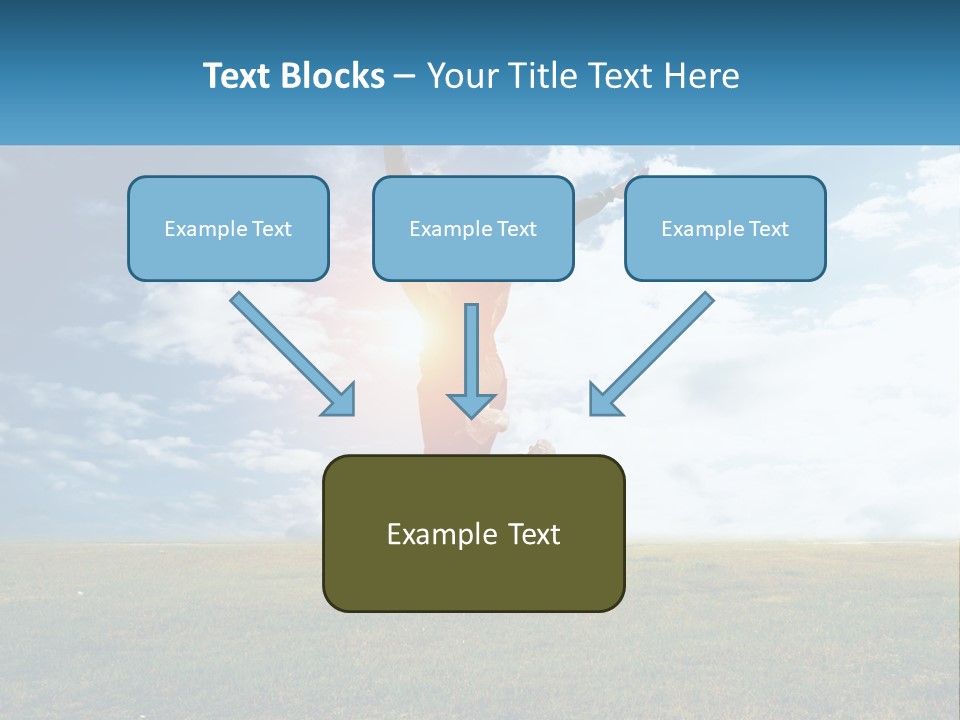 Text Blocks – Your Title Text Here

Example Text

Example Text

Example Text

Example Text